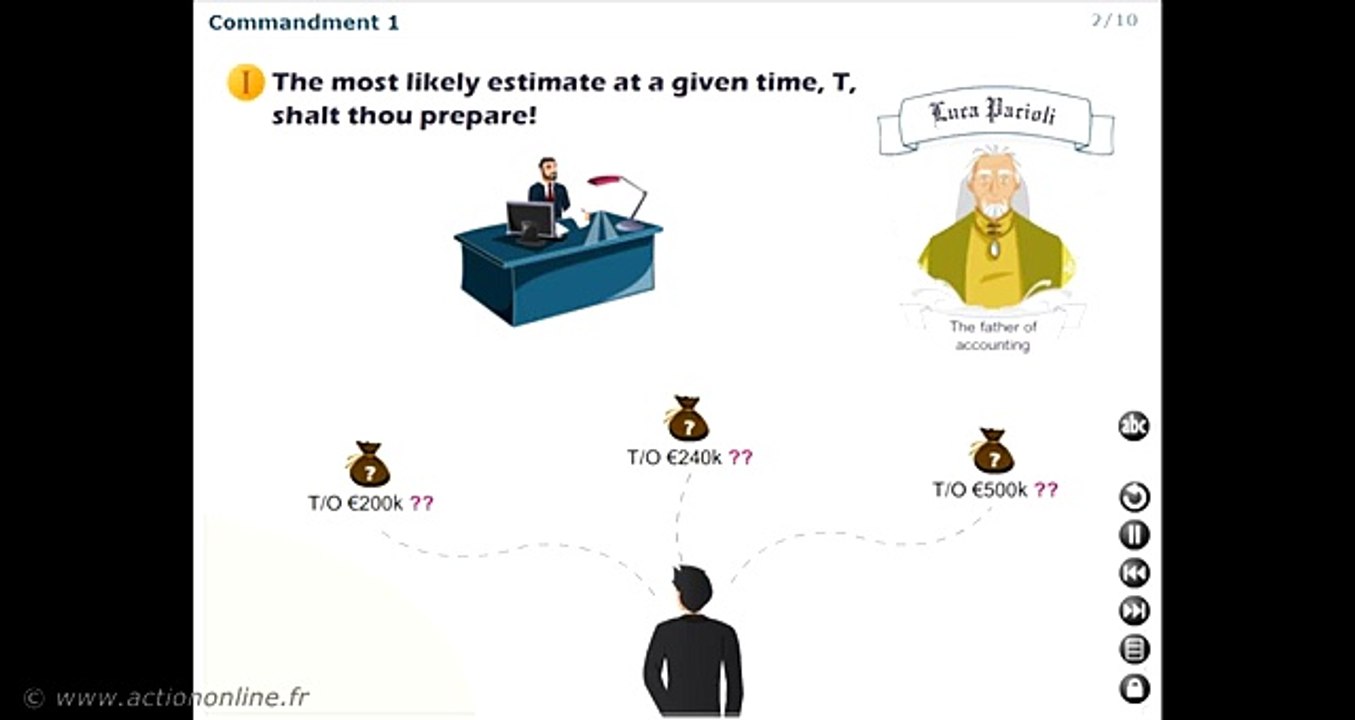 Commandment 1

2/10

I The most likely estimate at a given time, T, shalt thou prepare!

Luca Pacioli

The father of accounting

?

T/O €200k ??

?

T/O €240k ??

?

T/O €500k ??

abc

© www.actiononline.fr